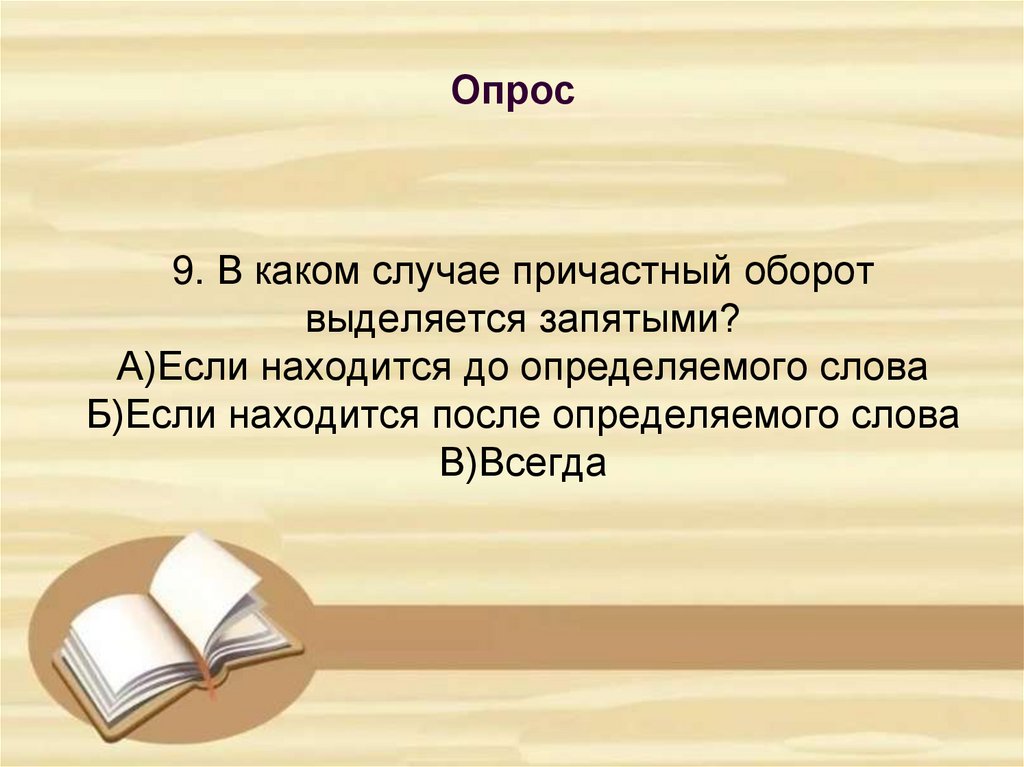 Опрос

9. В каком случае причастный оборот выделяется запятыми?
А)Если находится до определяемого слова
Б)Если находится после определяемого слова
В)Всегда